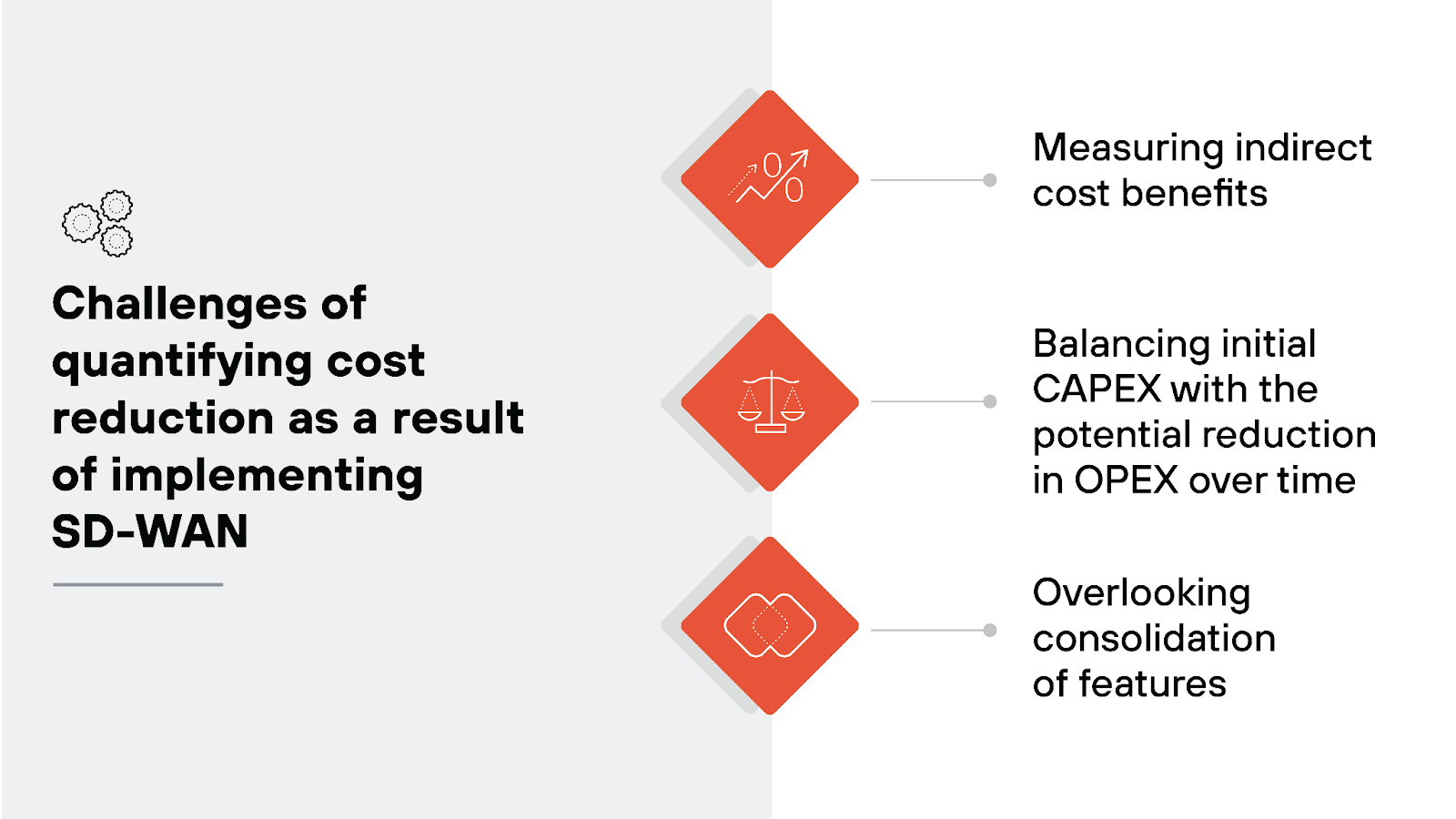 Challenges of quantifying cost reduction as a result of implementing SD-WAN

Measuring indirect cost benefits

Balancing initial CAPEX with the potential reduction in OPEX over time

Overlooking consolidation of features